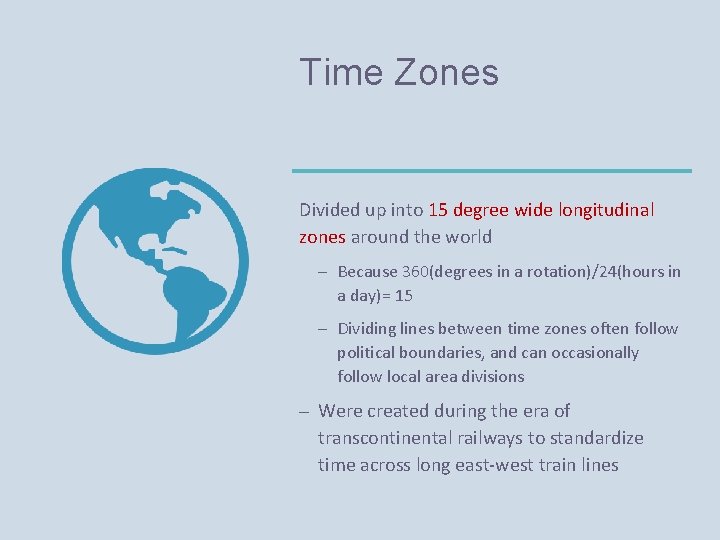 Time Zones

Divided up into 15 degree wide longitudinal zones around the world

– Because 360(degrees in a rotation)/24(hours in a day)= 15

– Dividing lines between time zones often follow political boundaries, and can occasionally follow local area divisions

– Were created during the era of transcontinental railways to standardize time across long east-west train lines